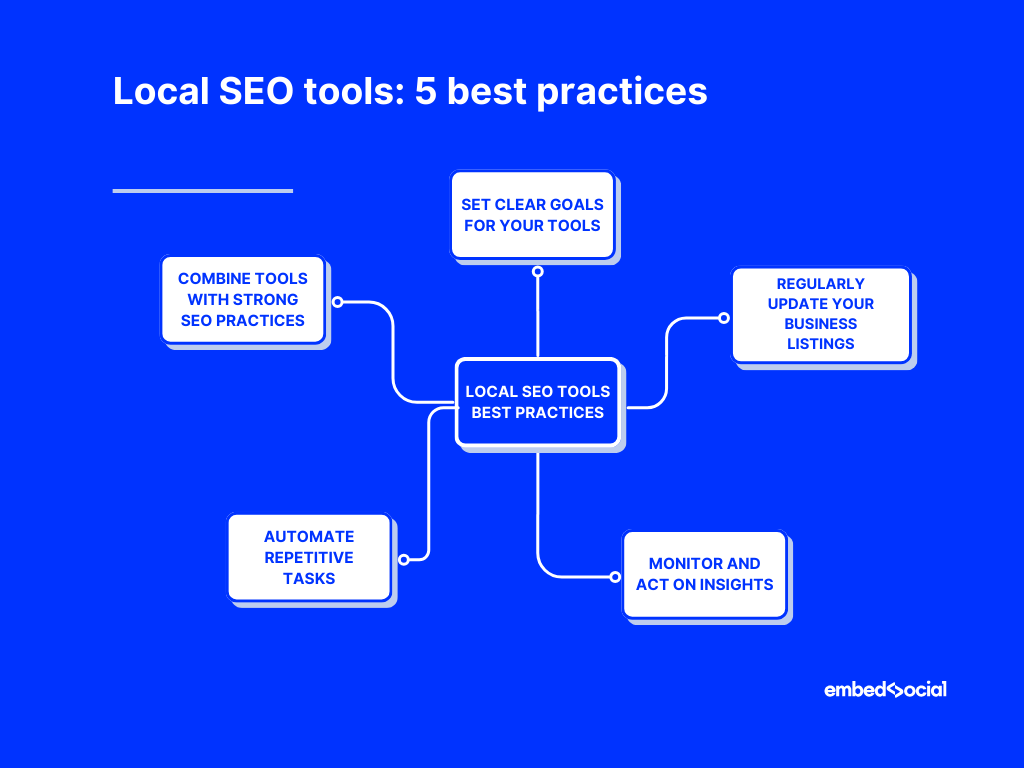 Local SEO tools: 5 best practices

SET CLEAR GOALS FOR YOUR TOOLS

COMBINE TOOLS WITH STRONG SEO PRACTICES

REGULARLY UPDATE YOUR BUSINESS LISTINGS

LOCAL SEO TOOLS BEST PRACTICES

AUTOMATE REPETITIVE TASKS

MONITOR AND ACT ON INSIGHTS

embedsocial